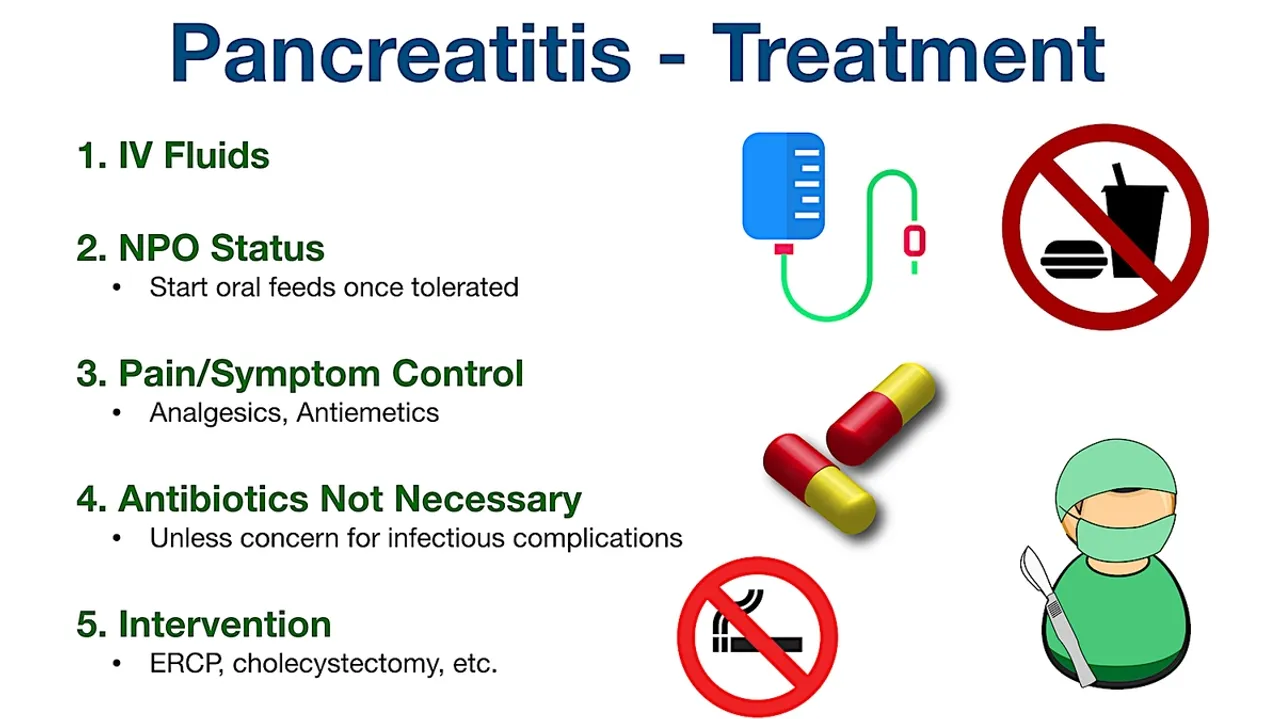 Pancreatitis - Treatment

1. IV Fluids

2. NPO Status
• Start oral feeds once tolerated

3. Pain/Symptom Control
• Analgesics, Antiemetics

4. Antibiotics Not Necessary
• Unless concern for infectious complications

5. Intervention
• ERCP, cholecystectomy, etc.